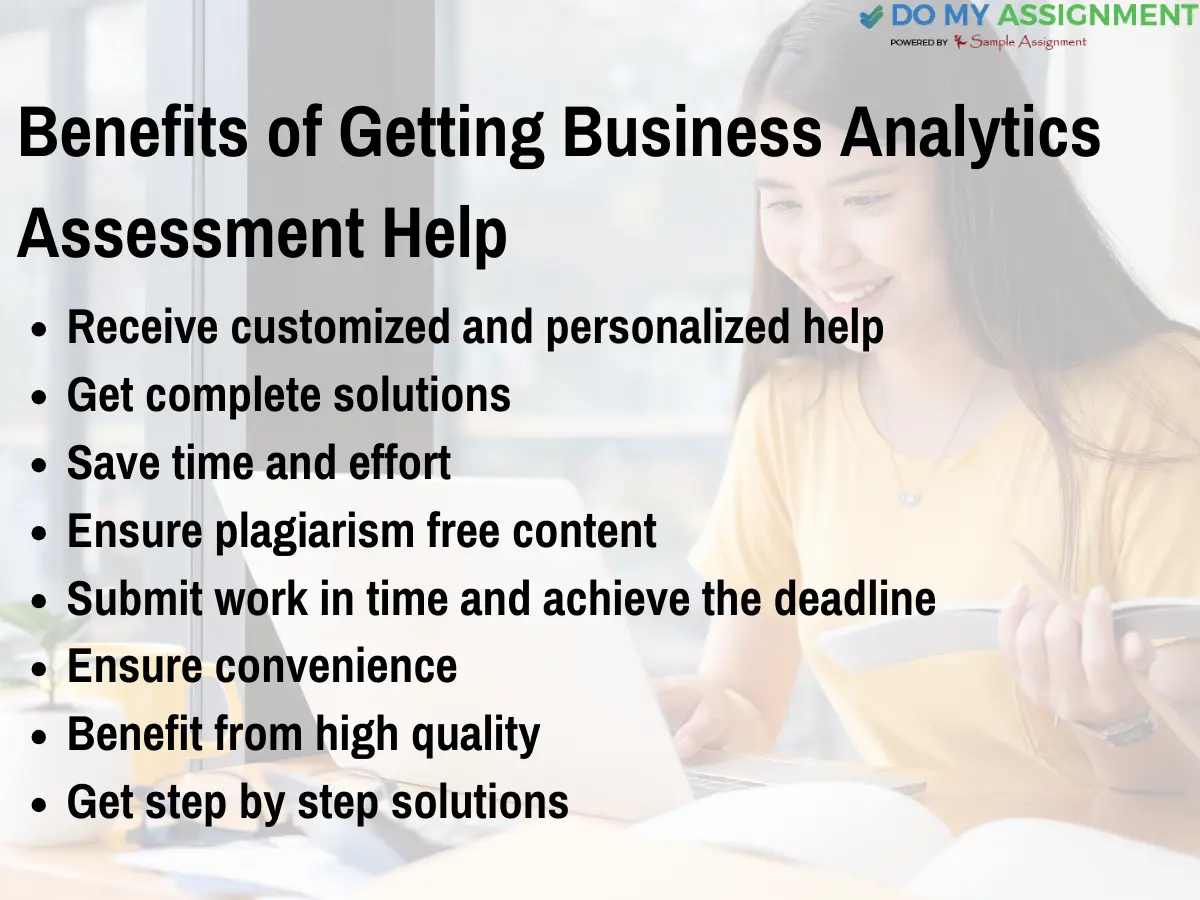 DO MY ASSIGNMENT
POWERED BY Sample Assignment

Benefits of Getting Business Analytics Assessment Help

- Receive customized and personalized help
- Get complete solutions
- Save time and effort
- Ensure plagiarism free content
- Submit work in time and achieve the deadline
- Ensure convenience
- Benefit from high quality
- Get step by step solutions